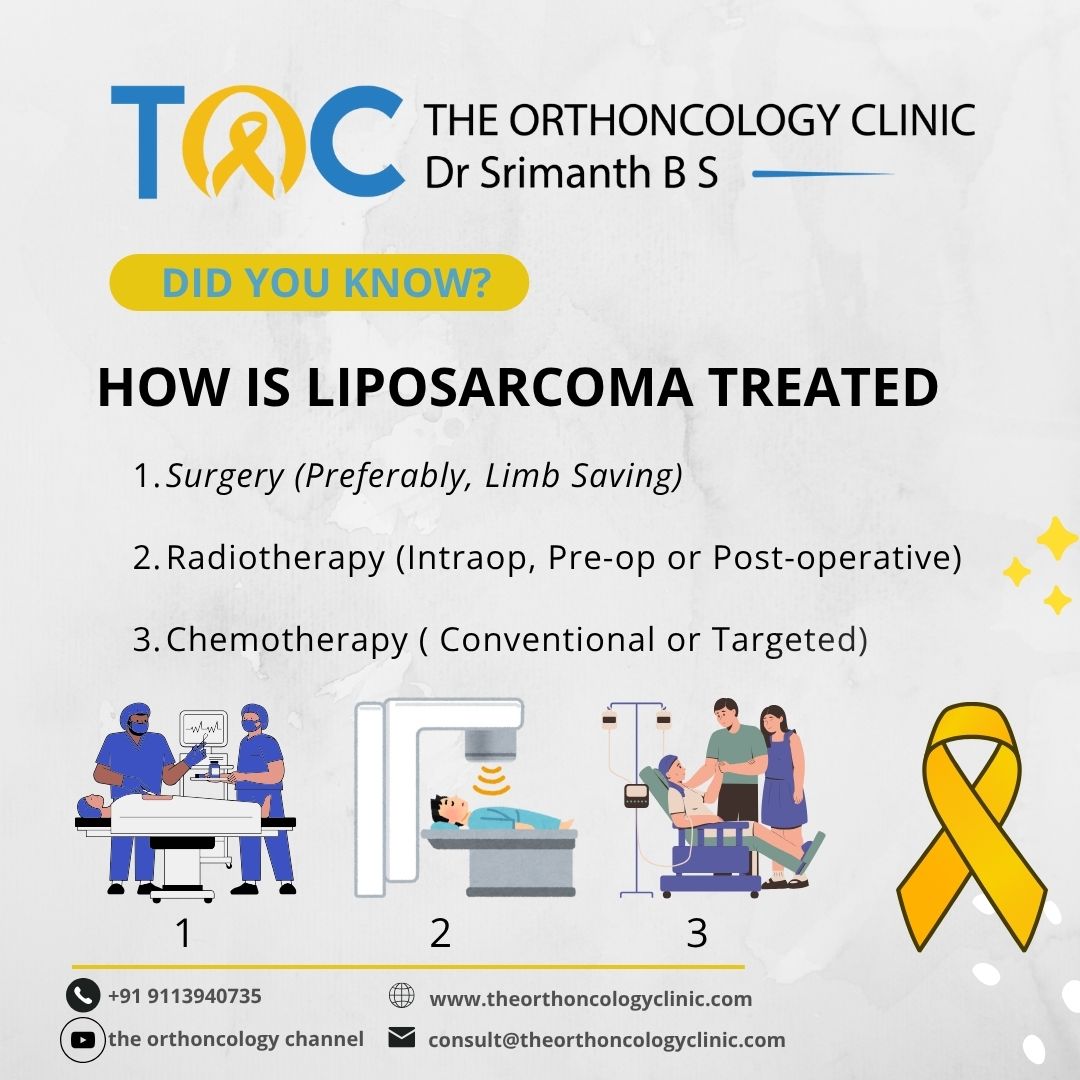 TOC THE ORTHONCOLOGY CLINIC
Dr Srimanth B S

DID YOU KNOW?

HOW IS LIPOSARCOMA TREATED

1. Surgery (Preferably, Limb Saving)

2. Radiotherapy (Intraop, Pre-op or Post-operative)

3. Chemotherapy ( Conventional or Targeted)

1 2 3

+91 9113940735
www.theorthoncologyclinic.com
the orthoncology channel
consult@theorthoncologyclinic.com